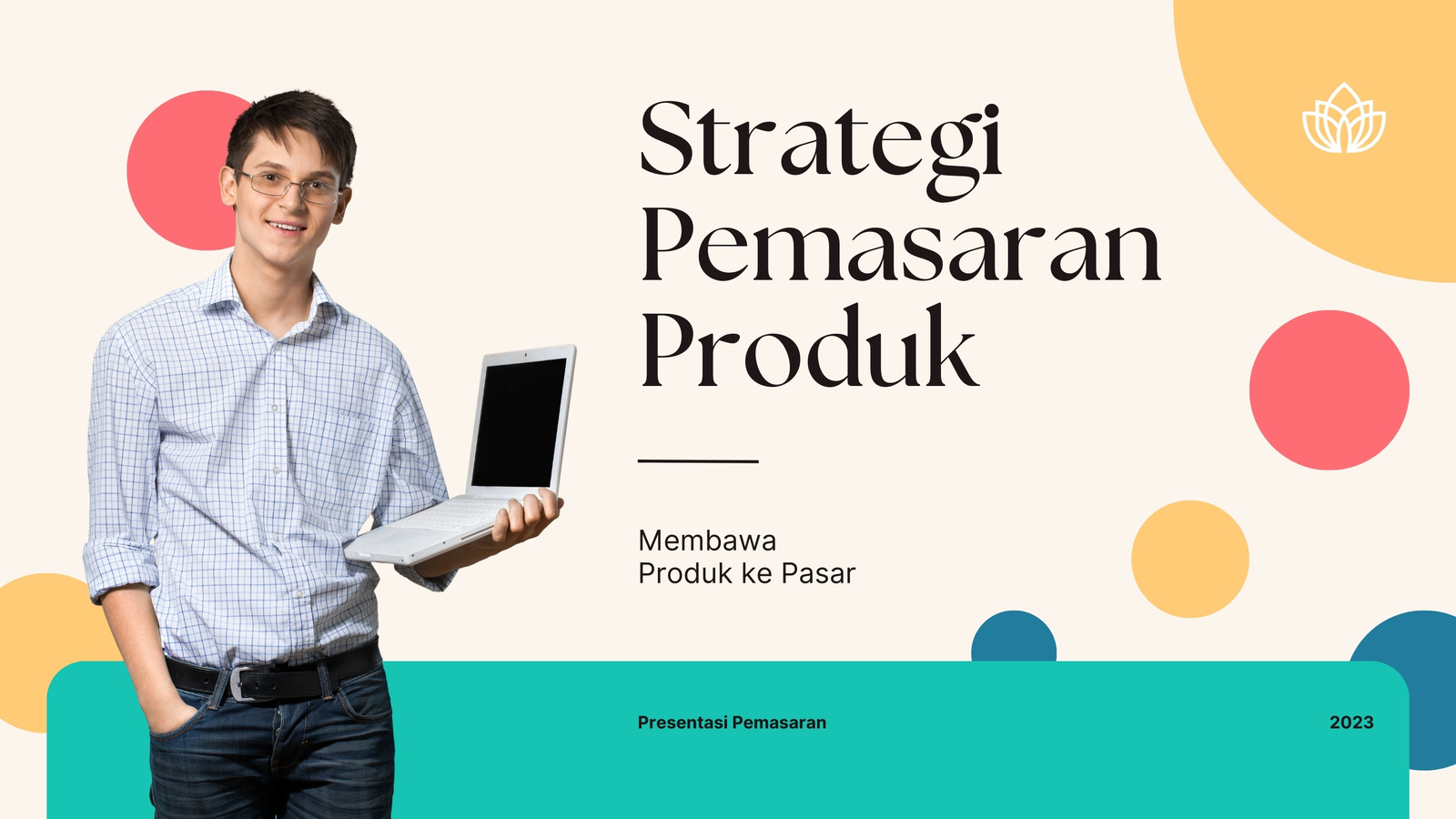 Strategi Pemasaran Produk

Membawa
Produk ke Pasar

Presentasi Pemasaran

2023